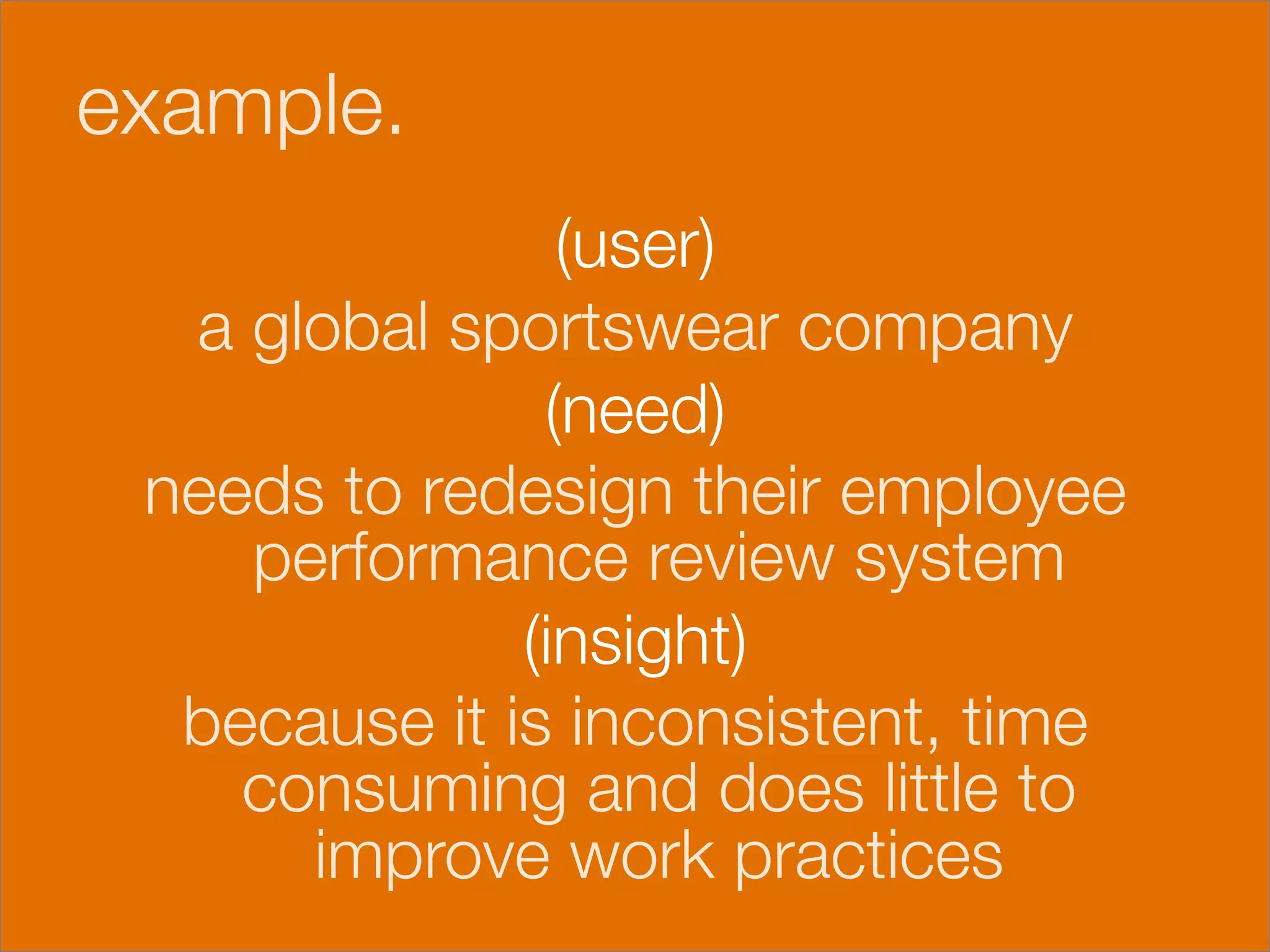 example.

(user)

a global sportswear company

(need)

needs to redesign their employee performance review system

(insight)

because it is inconsistent, time consuming and does little to improve work practices